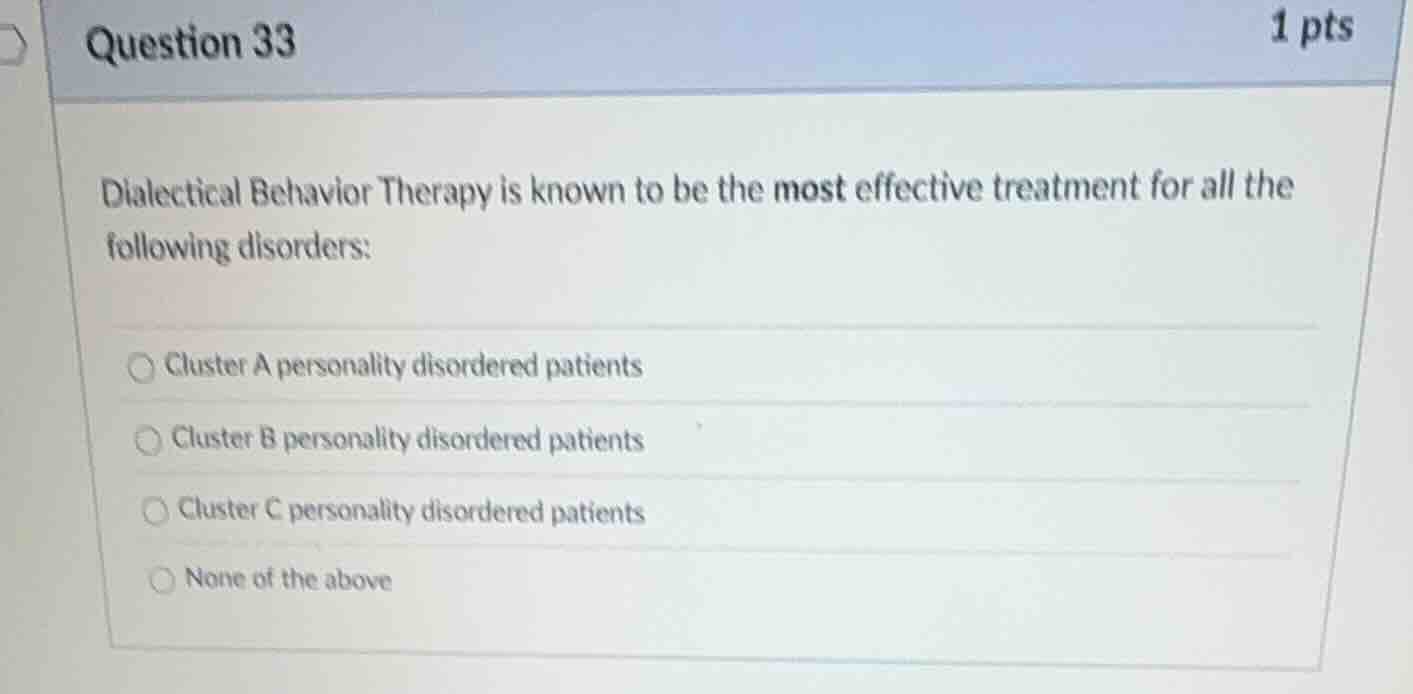 Question 33

1 pts

Dialectical Behavior Therapy is known to be the most effective treatment for all the following disorders:

Cluster A personality disordered patients

Cluster B personality disordered patients

Cluster C personality disordered patients

None of the above